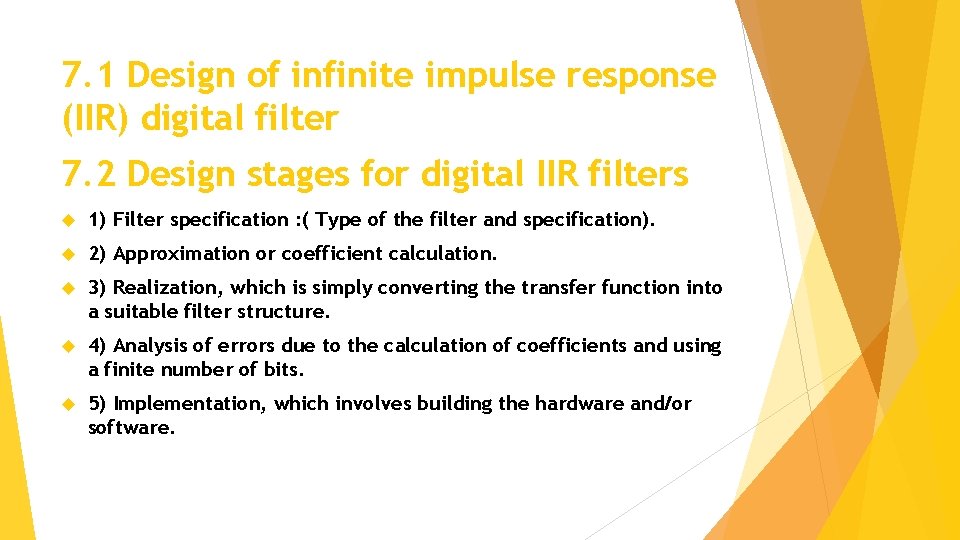 7.1 Design of infinite impulse response (IIR) digital filter

7.2 Design stages for digital IIR filters

1) Filter specification :( Type of the filter and specification).

2) Approximation or coefficient calculation.

3) Realization, which is simply converting the transfer function into a suitable filter structure.

4) Analysis of errors due to the calculation of coefficients and using a finite number of bits.

5) Implementation, which involves building the hardware and/or software.